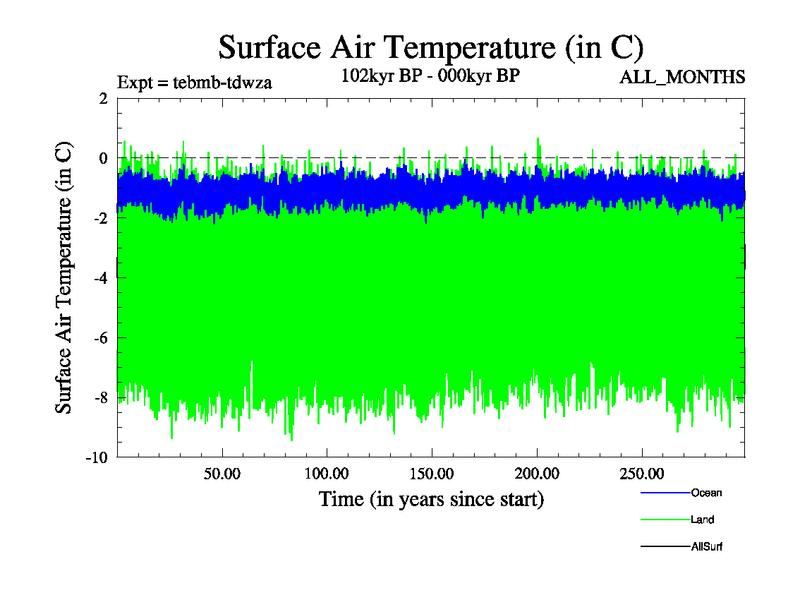 Surface Air Temperature (in C)

Expt = tebmb-tdwza

102kyr BP - 000kyr BP

ALL_MONTHS

Surface Air Temperature (in C)

2
0
-2
-4
-6
-8
-10

50.00
100.00
150.00
200.00
250.00

Time (in years since start)

Ocean
Land
AllSurf